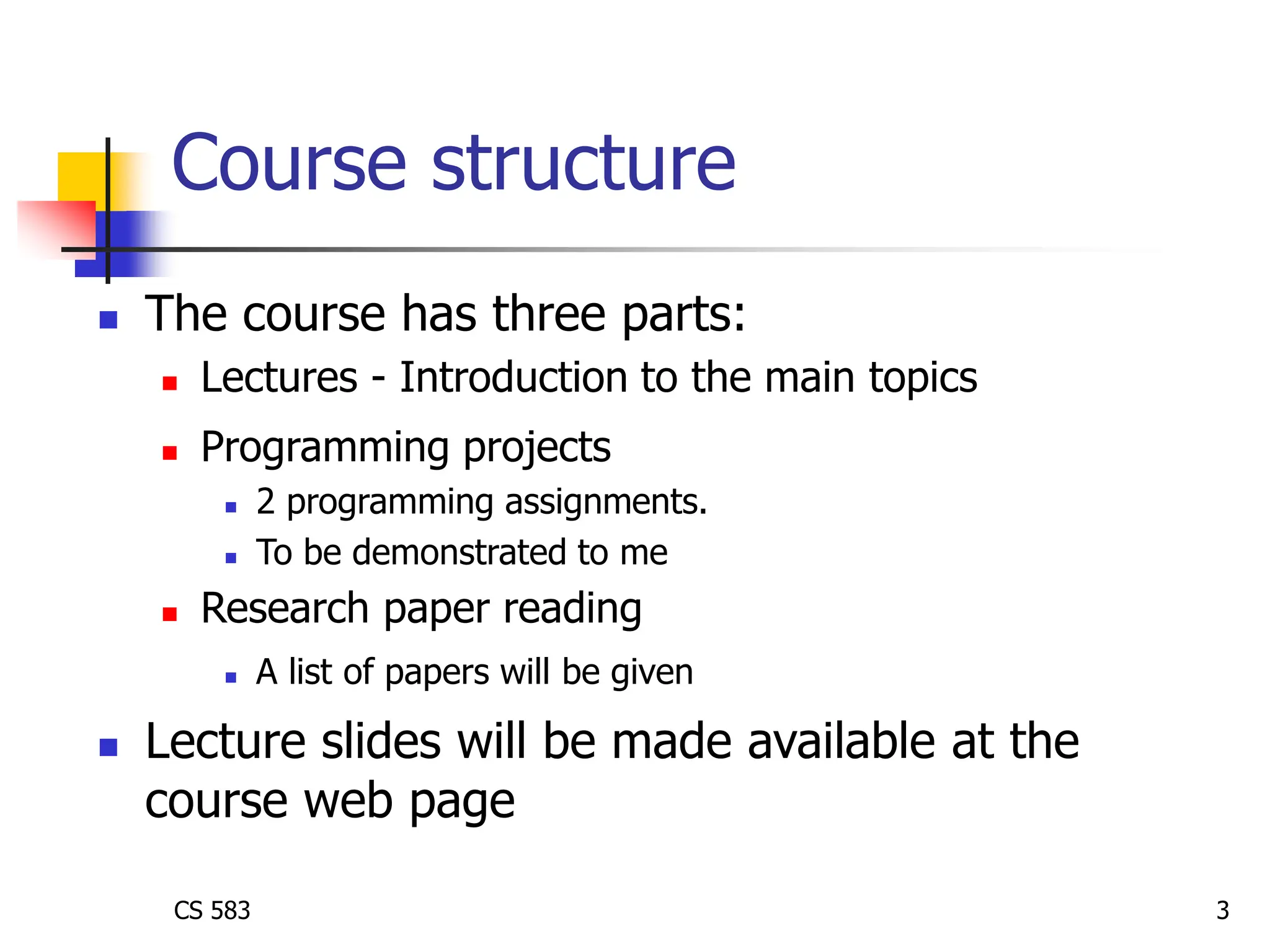 Course structure

- The course has three parts:
  - Lectures - Introduction to the main topics
  - Programming projects
    - 2 programming assignments.
    - To be demonstrated to me
  - Research paper reading
    - A list of papers will be given
- Lecture slides will be made available at the course web page

CS 583

3